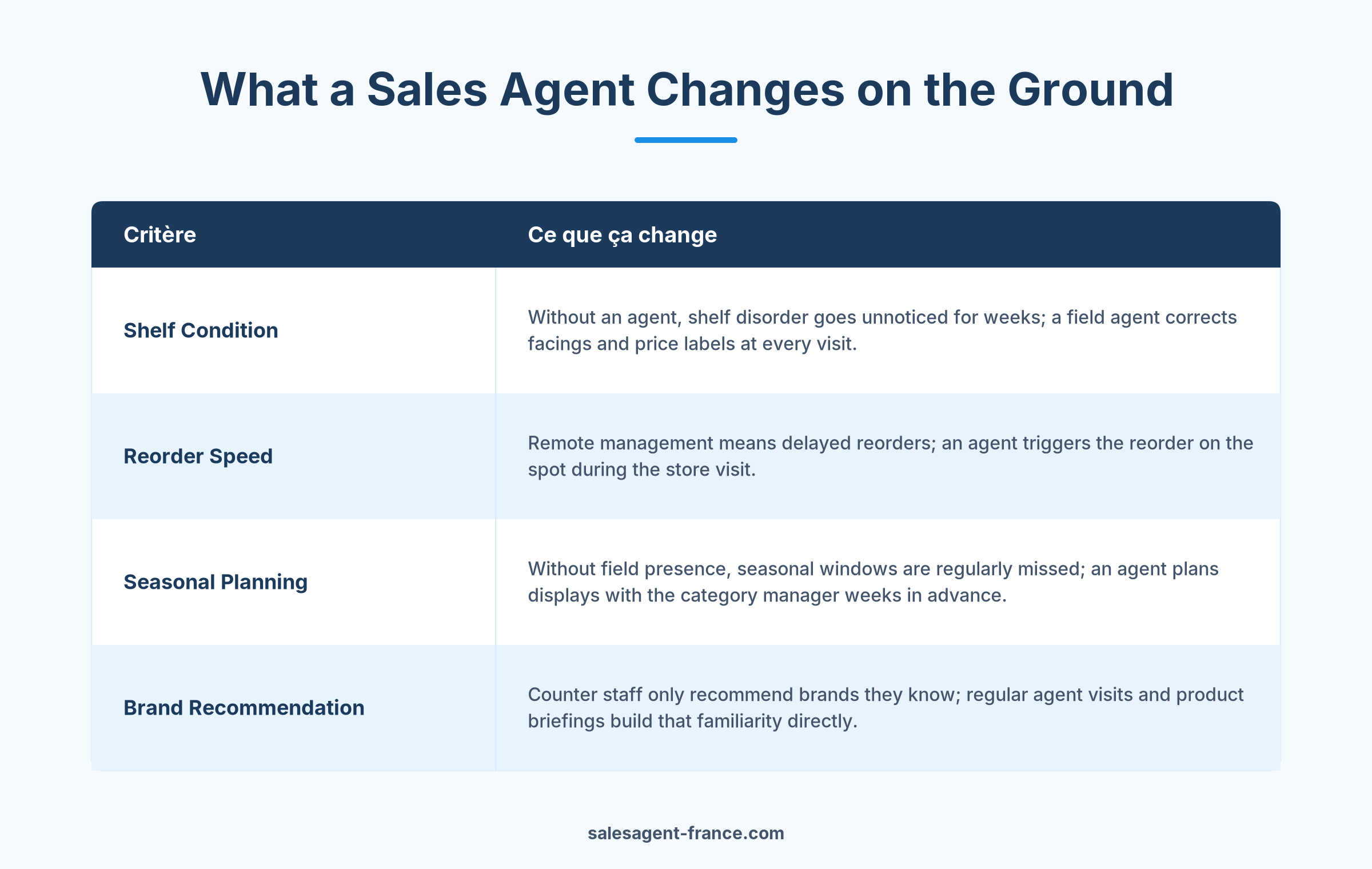 What a Sales Agent Changes on the Ground

| Critère | Ce que ça change |
|---|---|
| Shelf Condition | Without an agent, shelf disorder goes unnoticed for weeks; a field agent corrects facings and price labels at every visit. |
| Reorder Speed | Remote management means delayed reorders; an agent triggers the reorder on the spot during the store visit. |
| Seasonal Planning | Without field presence, seasonal windows are regularly missed; an agent plans displays with the category manager weeks in advance. |
| Brand Recommendation | Counter staff only recommend brands they know; regular agent visits and product briefings build that familiarity directly. |

salesagent-france.com